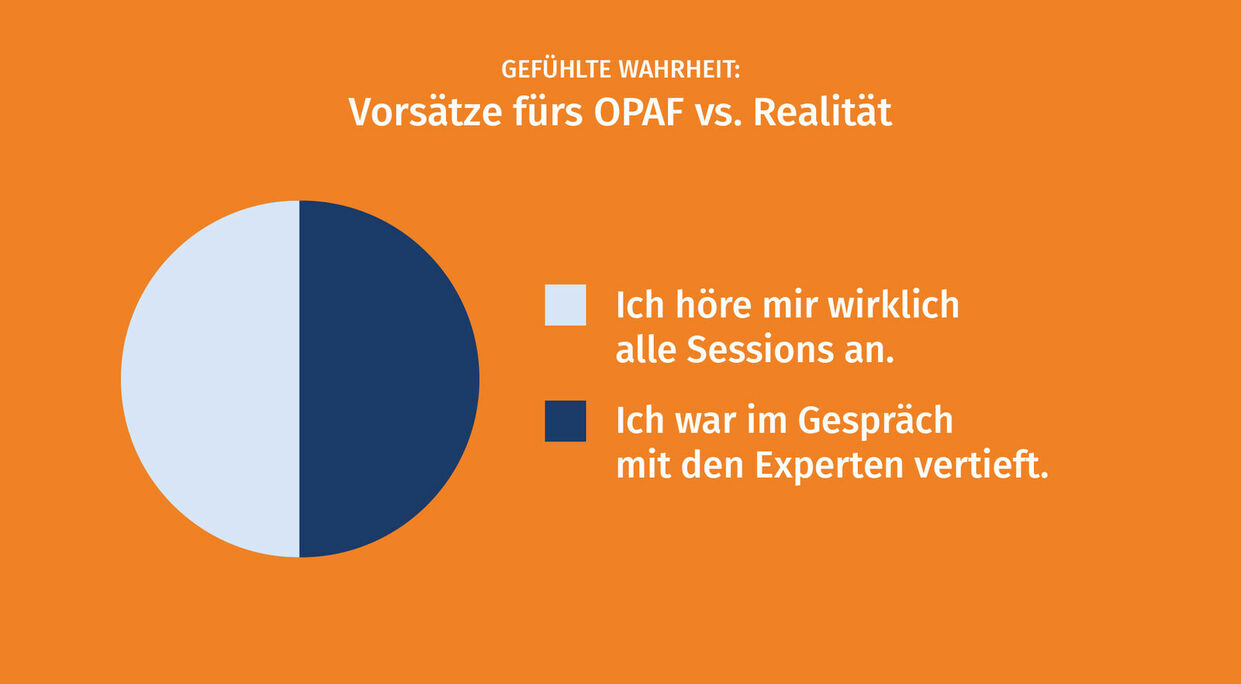 GEFÜHLTE WAHRHEIT:
Vorsätze fürs OPAF vs. Realität

Ich höre mir wirklich alle Sessions an.

Ich war im Gespräch mit den Experten vertieft.